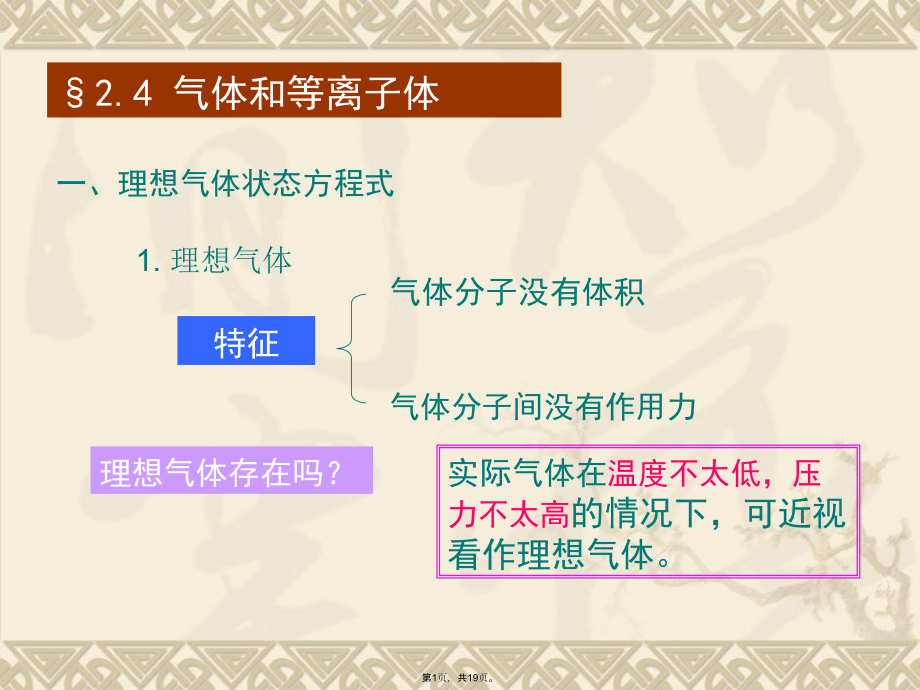 §2.4 气体和等离子体

一、理想气体状态方程式

1. 理想气体

特征

气体分子没有体积

气体分子间没有作用力

理想气体存在吗？

实际气体在温度不太低，压力不太高的情况下，可近视看作理想气体。

第1页，共19页。